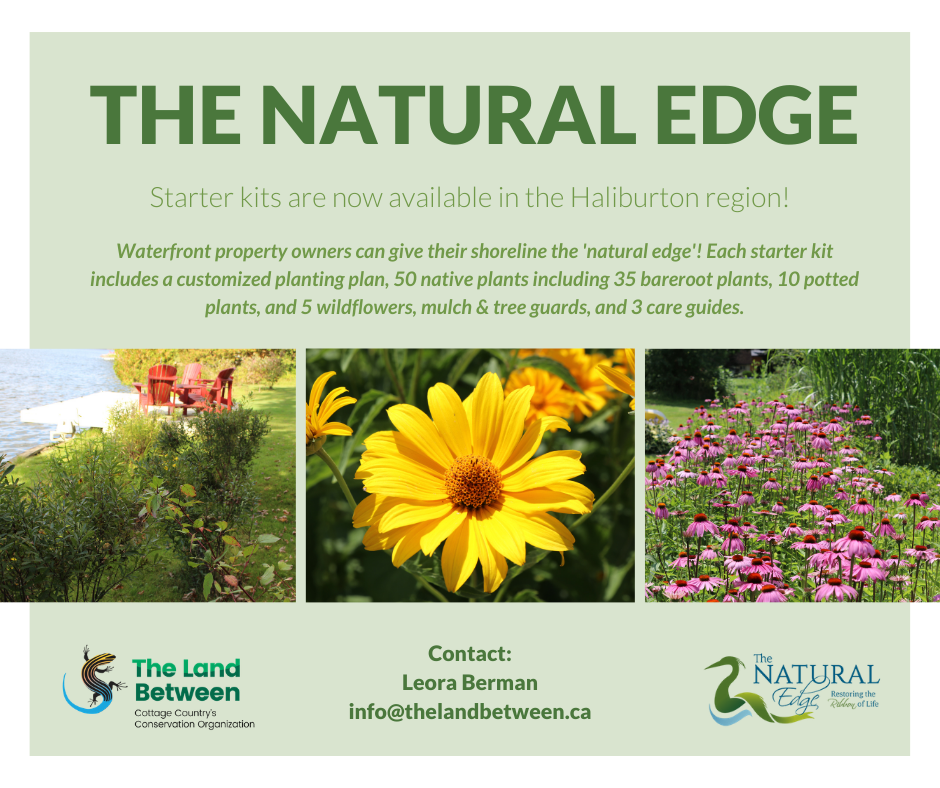 THE NATURAL EDGE

Starter kits are now available in the Haliburton region!

Waterfront property owners can give their shoreline the 'natural edge'! Each starter kit includes a customized planting plan, 50 native plants including 35 bareroot plants, 10 potted plants, and 5 wildflowers, mulch & tree guards, and 3 care guides.

The Land Between
Cottage Country's Conservation Organization

Contact:
Leora Berman
info@thelandbetween.ca

The NATURAL Edge
Restoring the Ribbon of Life